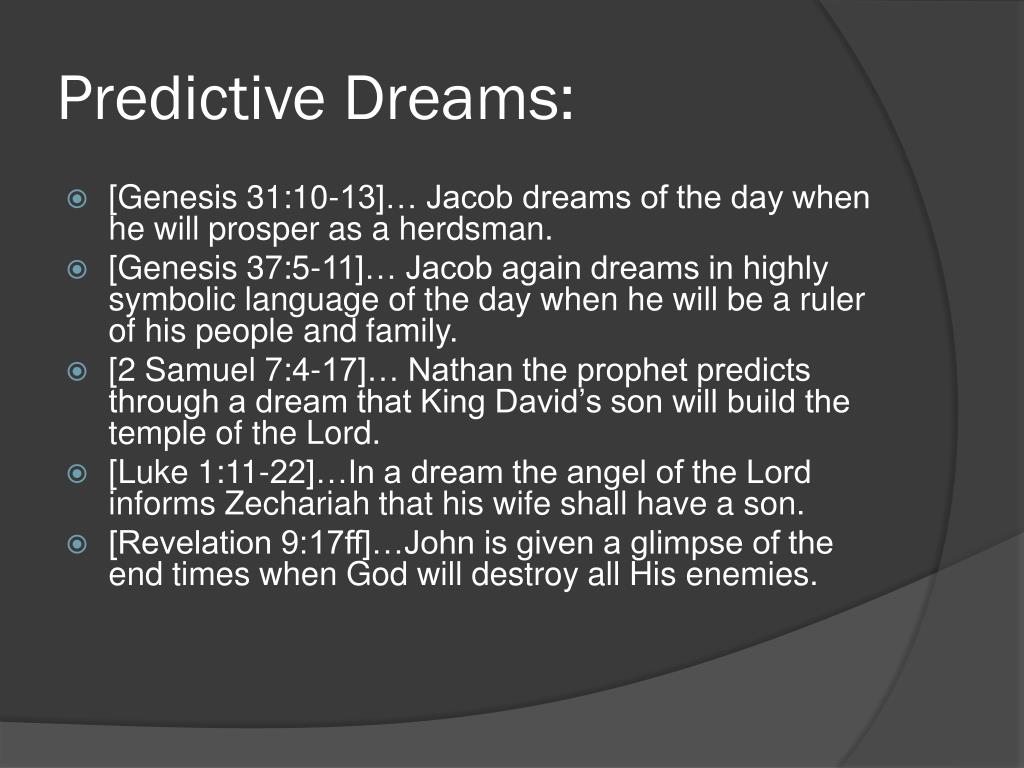 Predictive Dreams:

[Genesis 31:10-13]… Jacob dreams of the day when he will prosper as a herdsman.

[Genesis 37:5-11]… Jacob again dreams in highly symbolic language of the day when he will be a ruler of his people and family.

[2 Samuel 7:4-17]… Nathan the prophet predicts through a dream that King David's son will build the temple of the Lord.

[Luke 1:11-22]…In a dream the angel of the Lord informs Zechariah that his wife shall have a son.

[Revelation 9:17ff]…John is given a glimpse of the end times when God will destroy all His enemies.